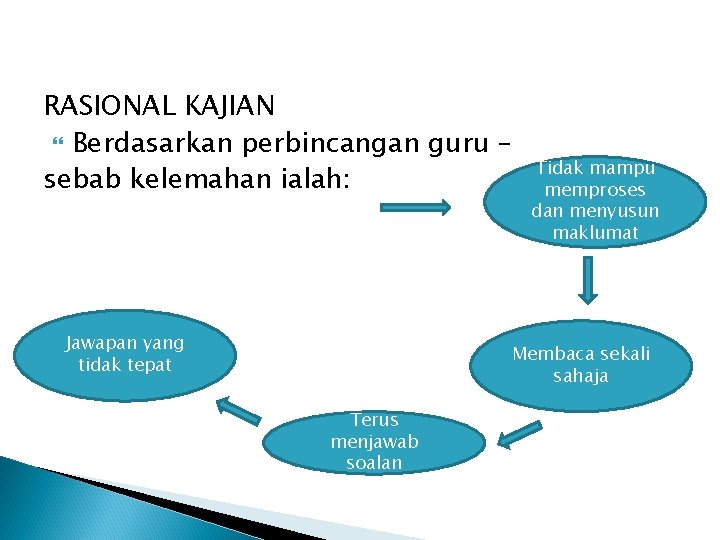 RASIONAL KAJIAN

Berdasarkan perbincangan guru – sebab kelemahan ialah:

Tidak mampu memproses dan menyusun maklumat

Membaca sekali sahaja

Terus menjawab soalan

Jawapan yang tidak tepat